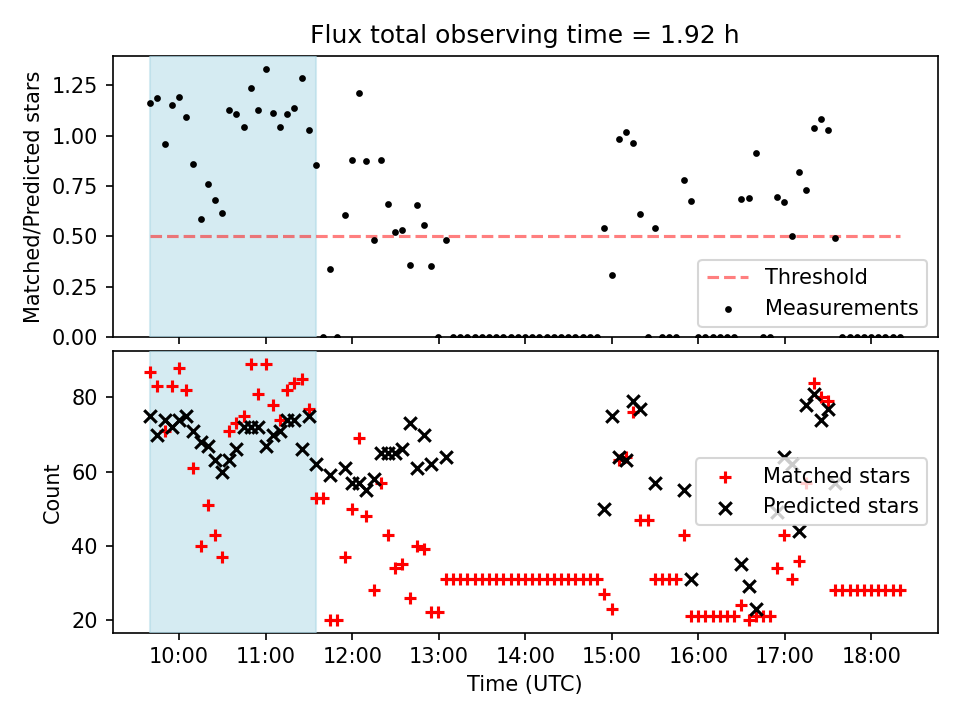 Flux total observing time = 1.92 h

Matched/Predicted stars

1.25
1.00
0.75
0.50
0.25
0.00

Threshold
Measurements

Count

80
60
40
20

Matched stars
Predicted stars

10:00
11:00
12:00
13:00
14:00
15:00
16:00
17:00
18:00

Time (UTC)